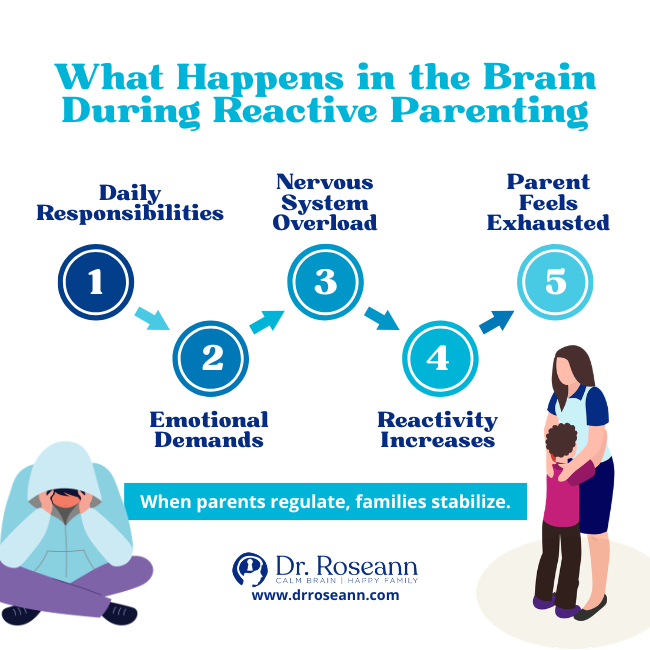 What Happens in the Brain During Reactive Parenting

Daily Responsibilities

1

2

Emotional Demands

Nervous System Overload

3

4

Reactivity Increases

Parent Feels Exhausted

5

When parents regulate, families stabilize.

Dr. Roseann
CALM BRAIN | HAPPY FAMILY
www.drroseann.com